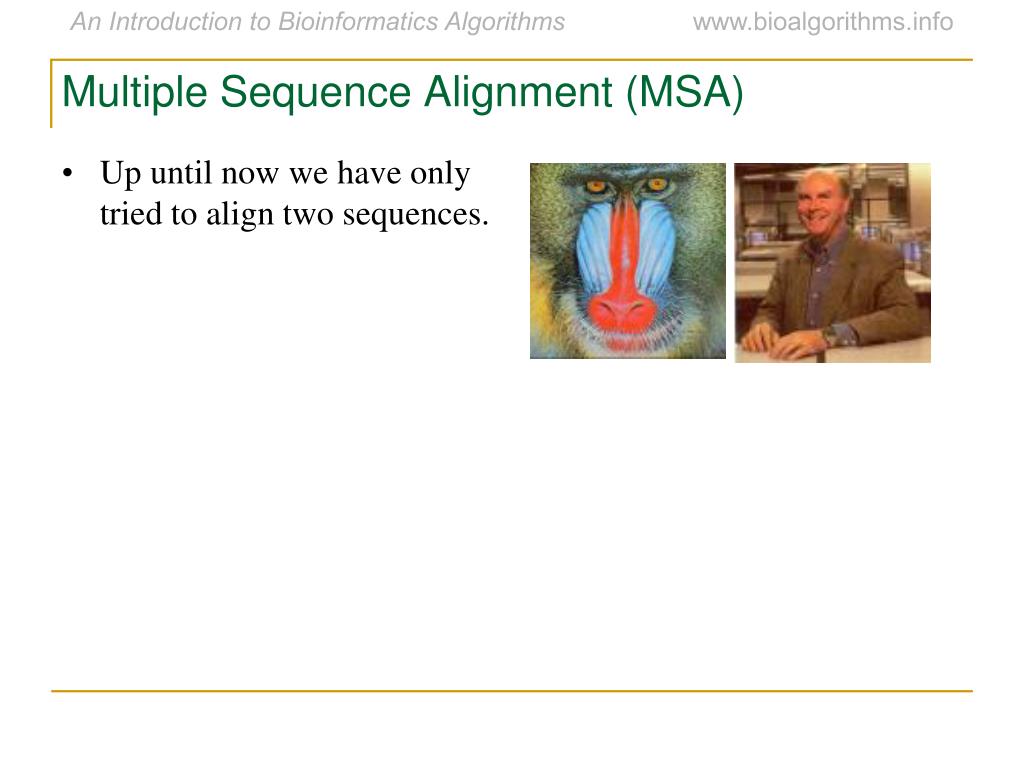 An Introduction to Bioinformatics Algorithms www.bioalgorithms.info

Multiple Sequence Alignment (MSA)

• Up until now we have only tried to align two sequences.